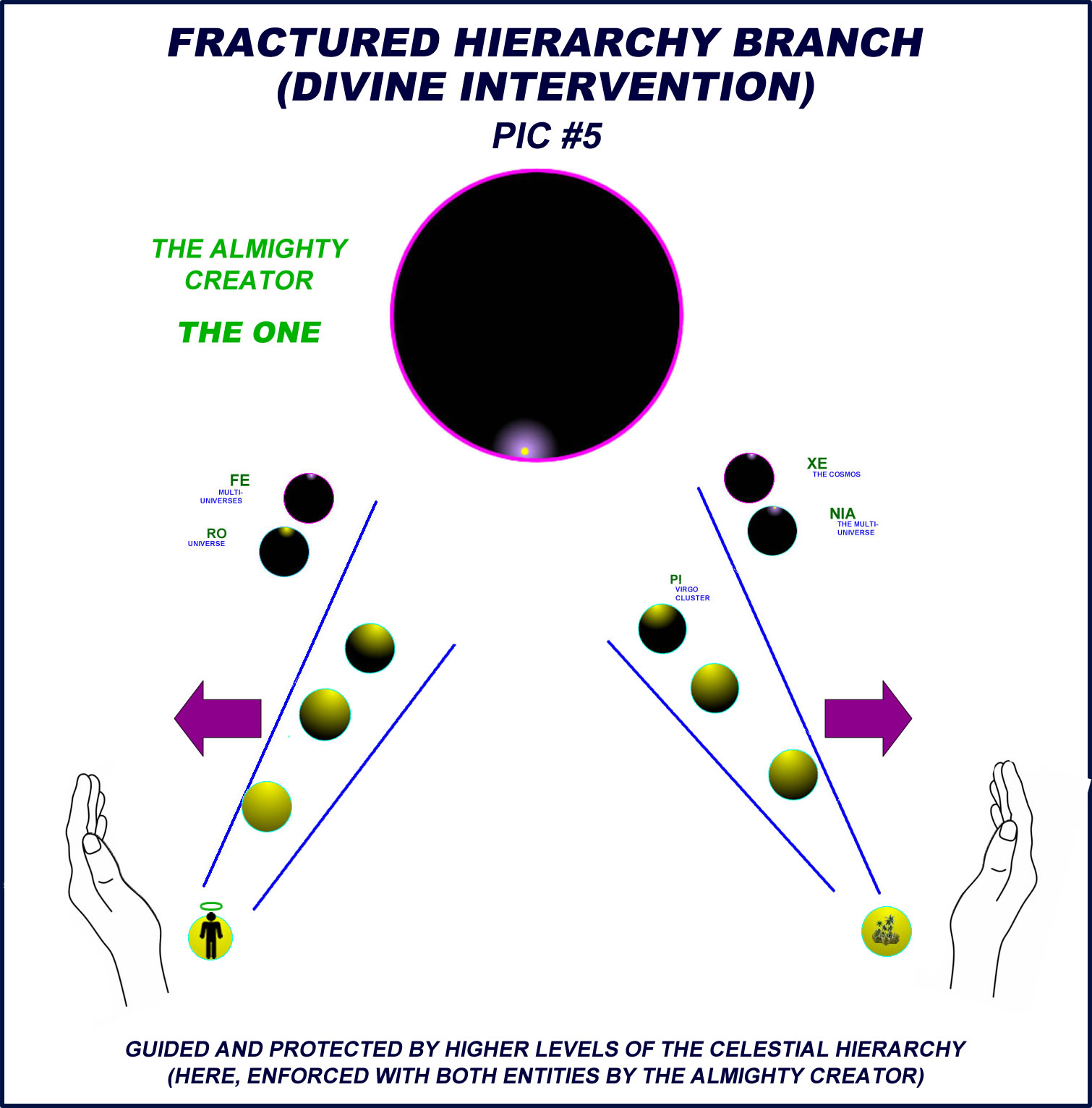 FRACTURED HIERARCHY BRANCH
(DIVINE INTERVENTION)
PIC #5

THE ALMIGHTY CREATOR

THE ONE

FE
MULTI-UNIVERSES

RO
UNIVERSE

XE
THE COSMOS

NIA
THE MULTI-UNIVERSE

PI
VIRGO CLUSTER

GUIDED AND PROTECTED BY HIGHER LEVELS OF THE CELESTIAL HIERARCHY
(HERE, ENFORCED WITH BOTH ENTITIES BY THE ALMIGHTY CREATOR)